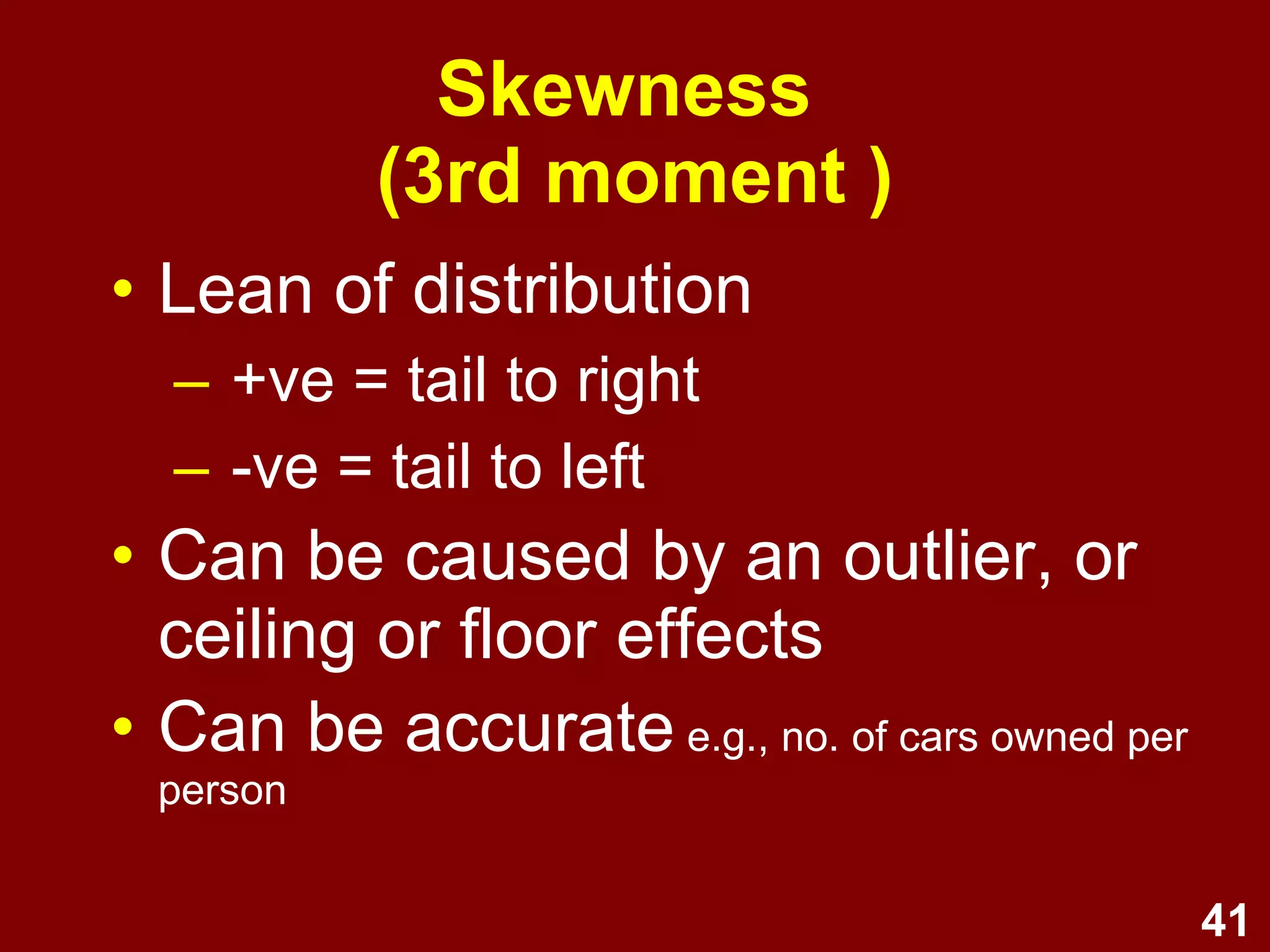 Skewness
(3rd moment )

• Lean of distribution
– +ve = tail to right
– -ve = tail to left
• Can be caused by an outlier, or ceiling or floor effects
• Can be accurate e.g., no. of cars owned per person

41